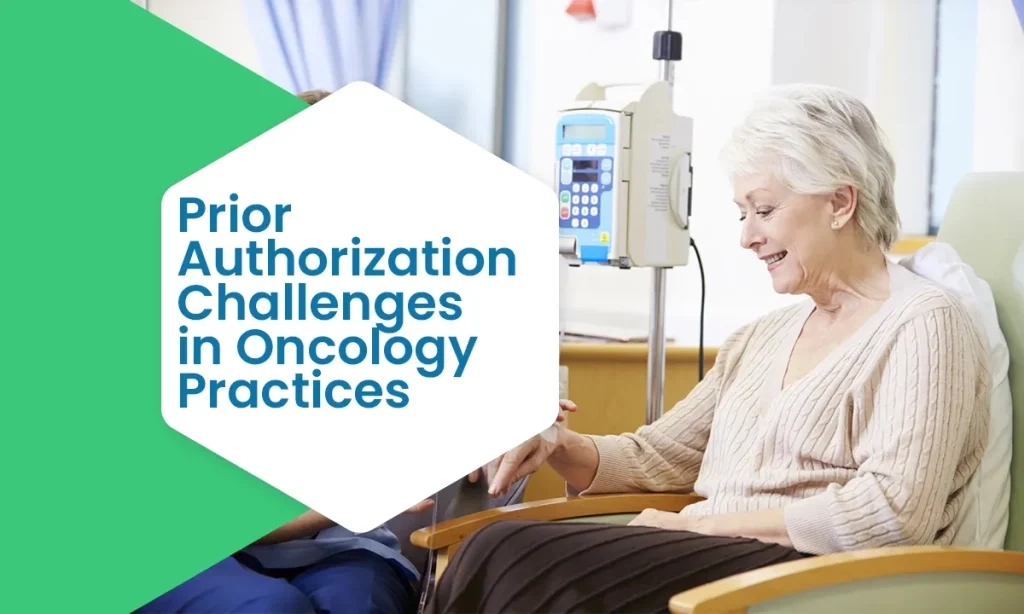 Prior Authorization Challenges in Oncology Practices